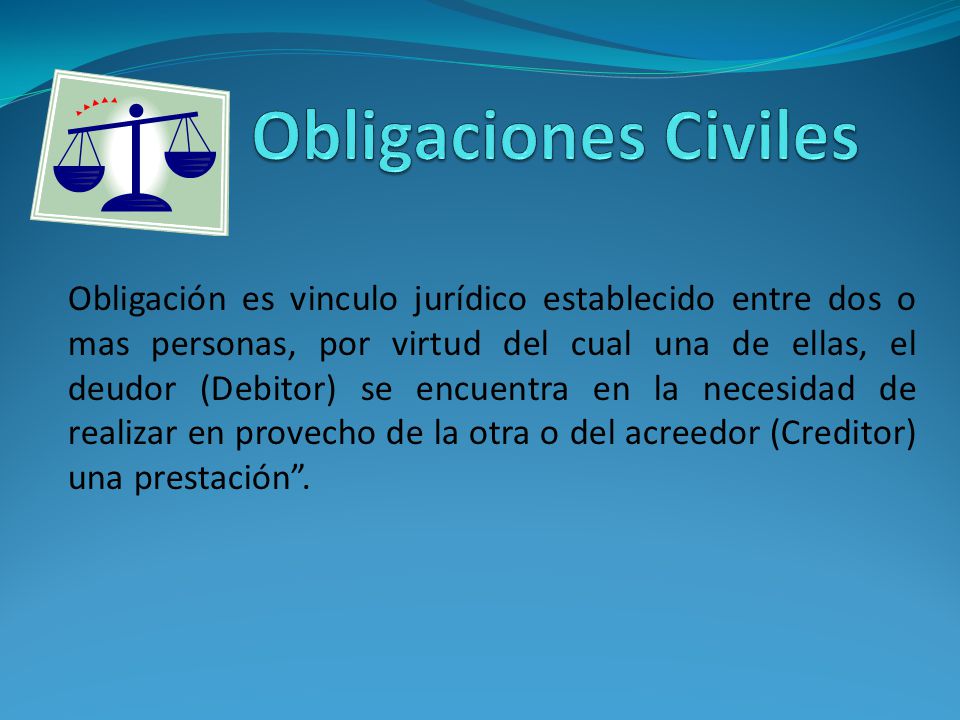 Obligaciones Civiles

Obligación es vinculo jurídico establecido entre dos o mas personas, por virtud del cual una de ellas, el deudor (Debitor) se encuentra en la necesidad de realizar en provecho de la otra o del acreedor (Creditor) una prestación”.